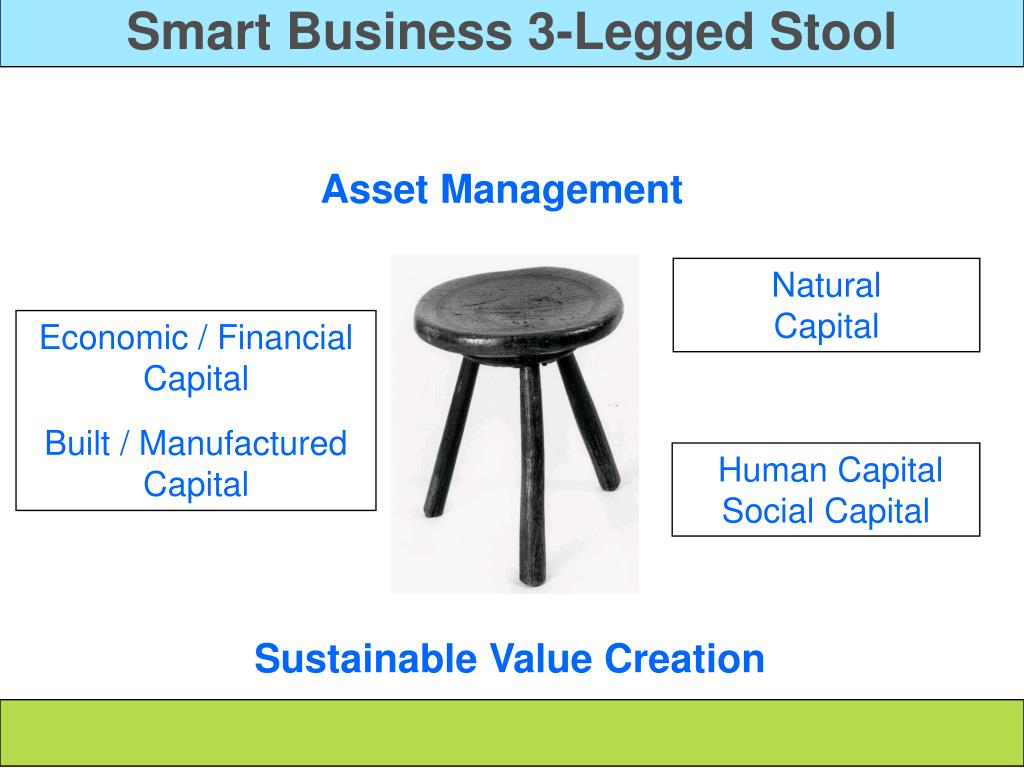 Smart Business 3-Legged Stool

Asset Management

Economic / Financial Capital

Built / Manufactured Capital

Natural Capital

Human Capital
Social Capital

Sustainable Value Creation